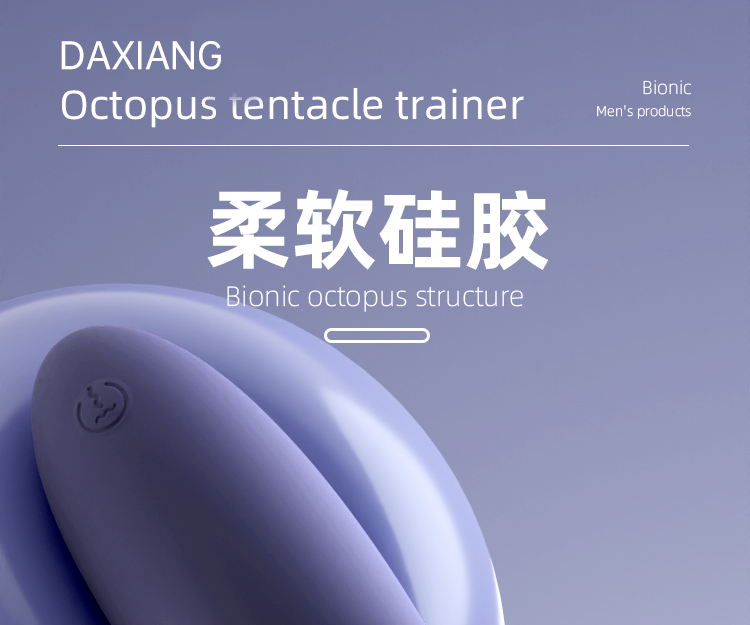 DAXIANG
Octopus tentacle trainer

Bionic
Men's products

柔软硅胶
Bionic octopus structure